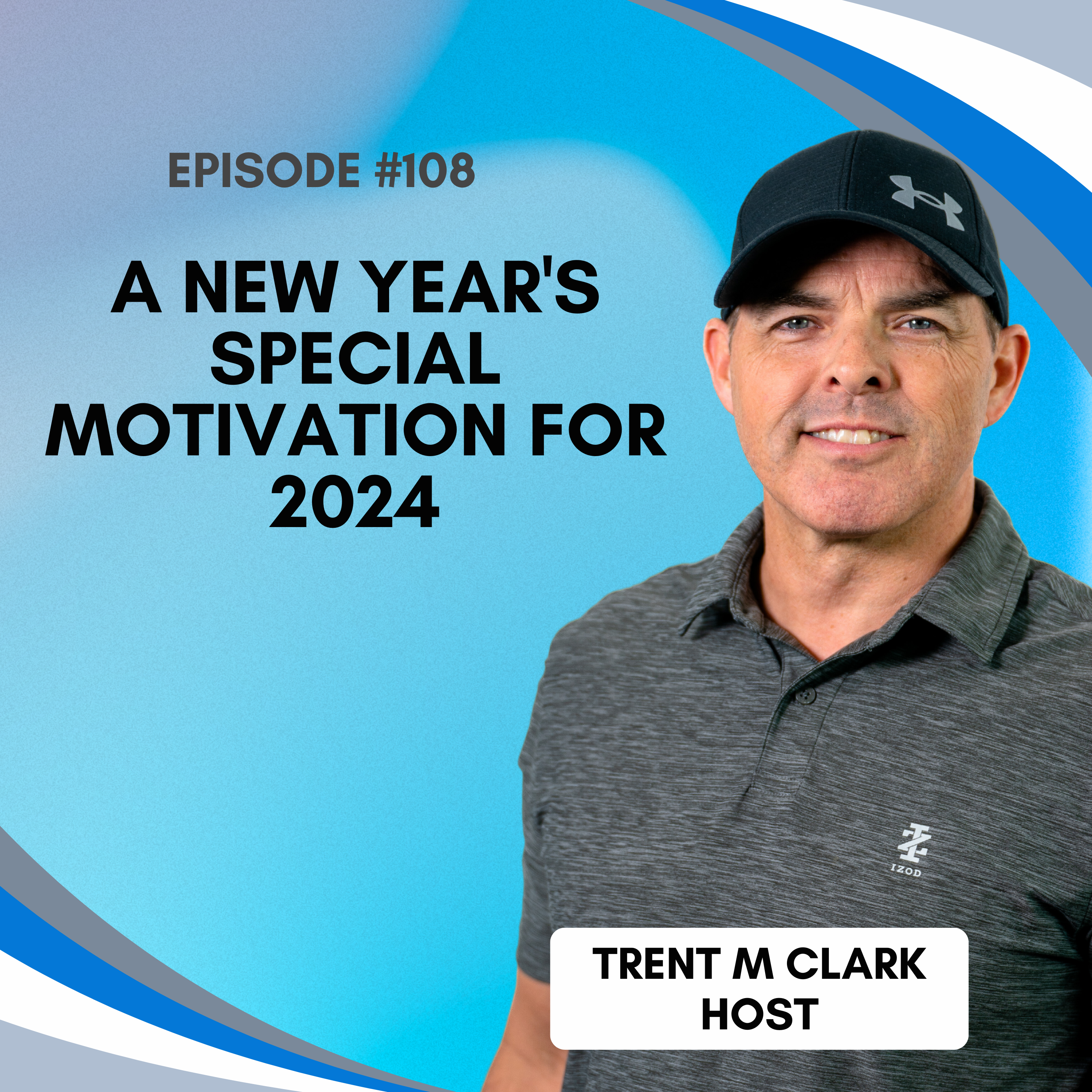 EPISODE #108

A NEW YEAR'S SPECIAL MOTIVATION FOR 2024

IZOD

TRENT M CLARK
HOST